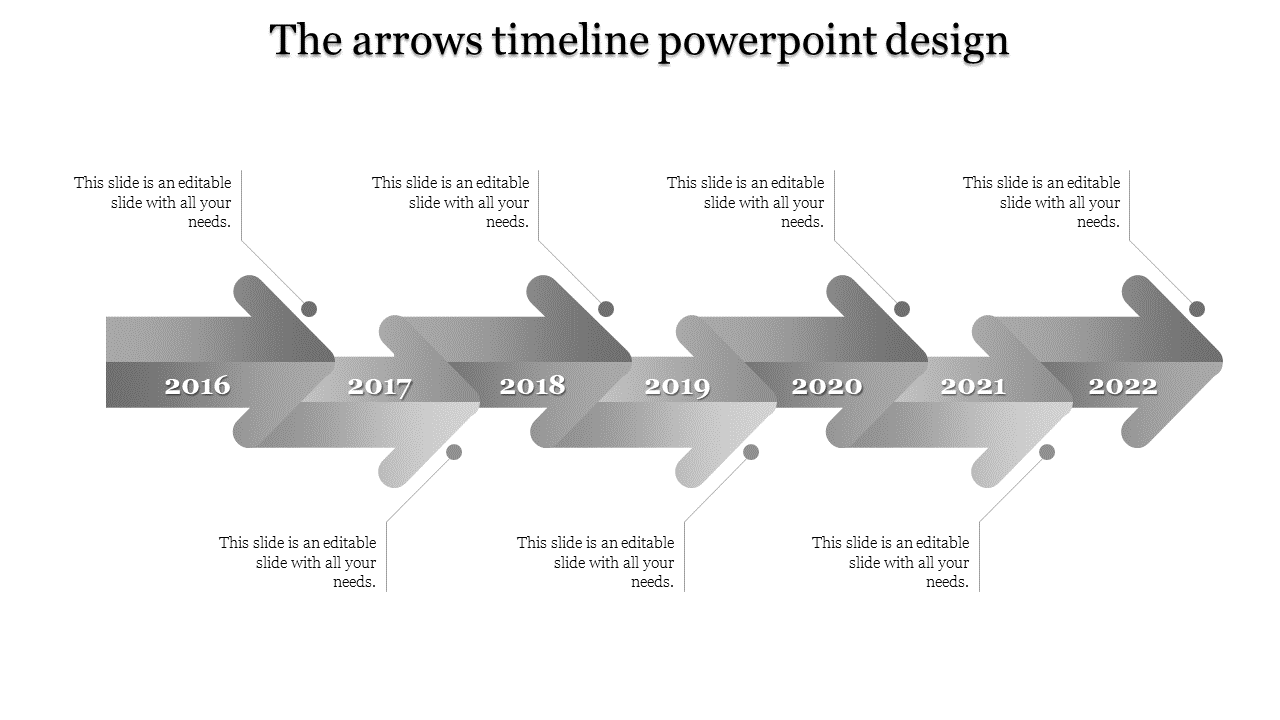 The arrows timeline powerpoint design

This slide is an editable slide with all your needs.

This slide is an editable slide with all your needs.

This slide is an editable slide with all your needs.

This slide is an editable slide with all your needs.

2016 2017 2018 2019 2020 2021 2022

This slide is an editable slide with all your needs.

This slide is an editable slide with all your needs.

This slide is an editable slide with all your needs.